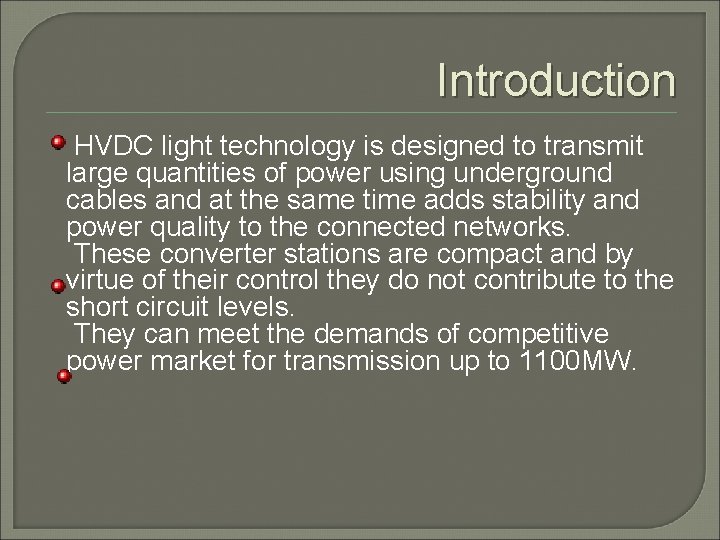 Introduction

HVDC light technology is designed to transmit large quantities of power using underground cables and at the same time adds stability and power quality to the connected networks.

These converter stations are compact and by virtue of their control they do not contribute to the short circuit levels.

They can meet the demands of competitive power market for transmission up to 1100MW.